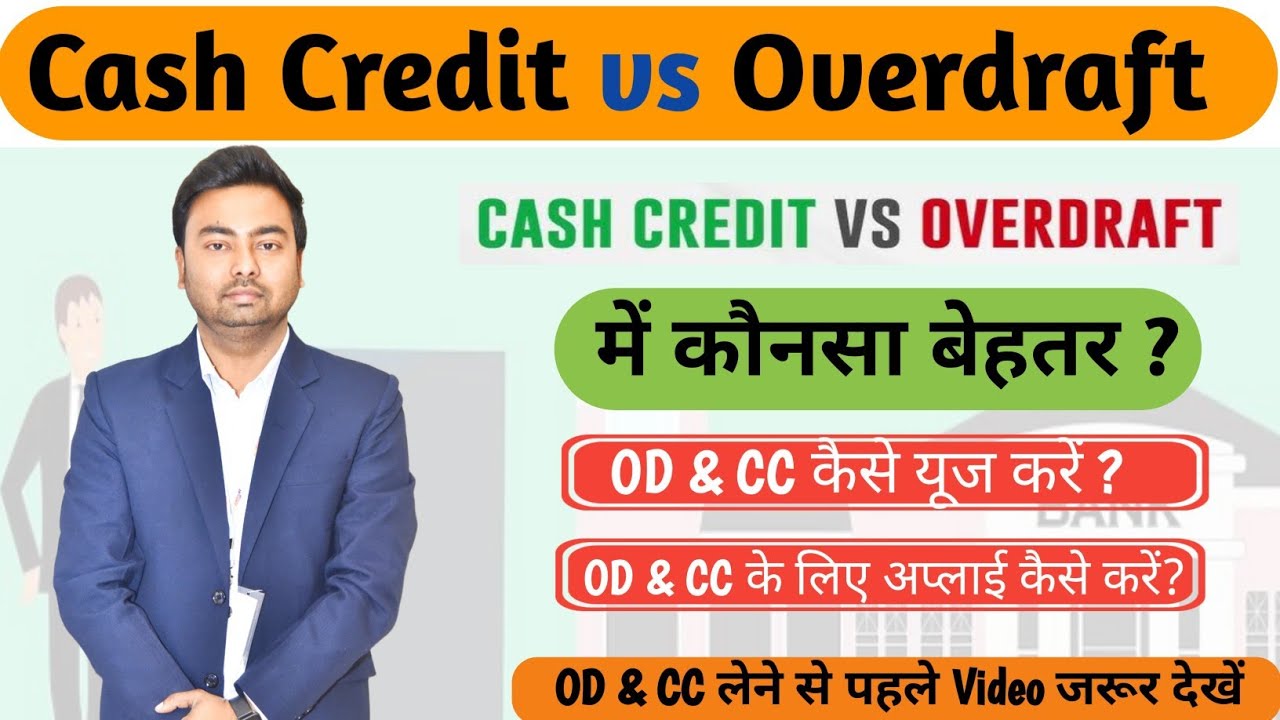 Cash Credit vs Overdraft

CASH CREDIT VS OVERDRAFT

में कौनसा बेहतर ?

OD & CC कैसे यूज करें ?

BANK

OD & CC के लिए अप्लाई कैसे करें?

OD & CC लेने से पहले Video जरूर देखें